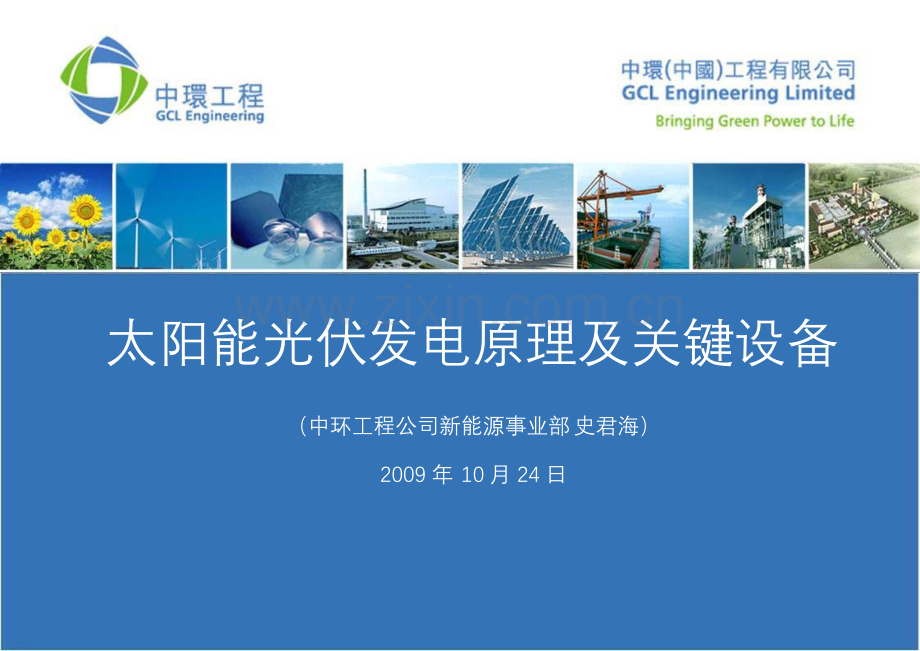 中環工程
GCL Engineering

中環(中國)工程有限公司
GCL Engineering Limited
Bringing Green Power to Life

www.zixin.com.cn

太阳能光伏发电原理及关键设备

（中环工程公司新能源事业部 史君海）

2009 年 10 月 24 日